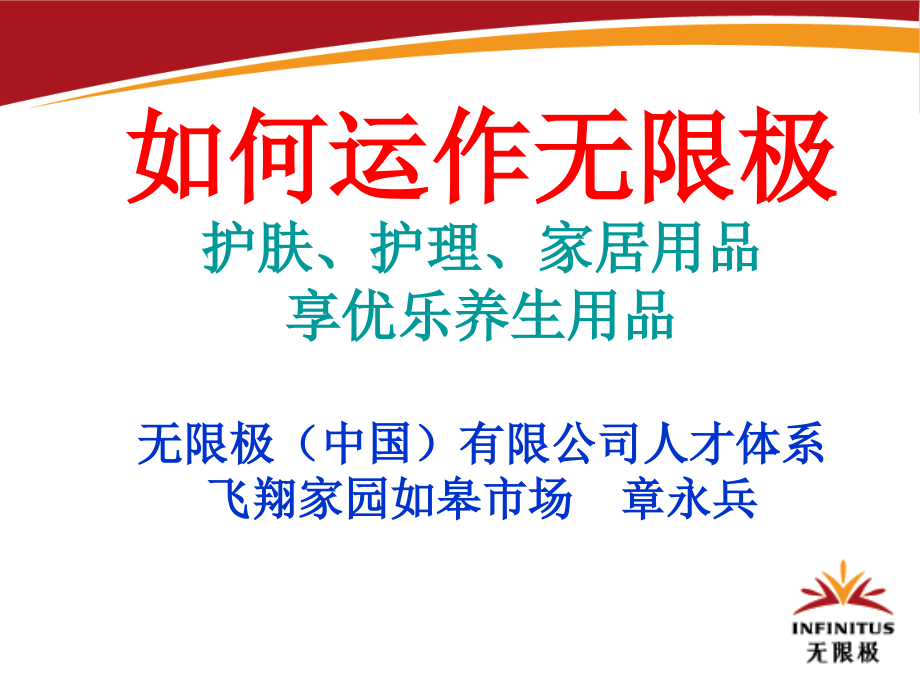 如何运作无限极

护肤、护理、家居用品
享优乐养生用品

无限极（中国）有限公司人才体系
飞翔家园如皋市场　章永兵

INFINITUS
无限极